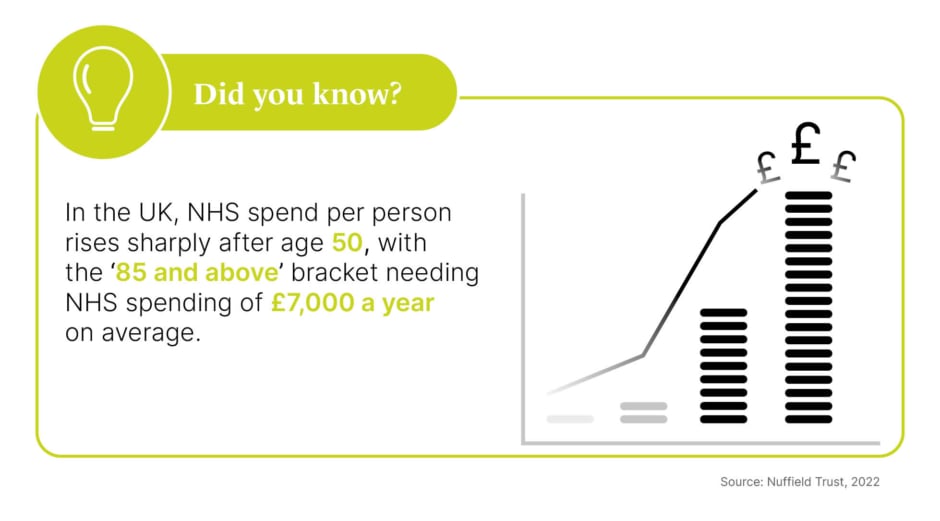 Did you know?

In the UK, NHS spend per person rises sharply after age 50, with the '85 and above' bracket needing NHS spending of £7,000 a year on average.

£ £ £

Source: Nuffield Trust, 2022